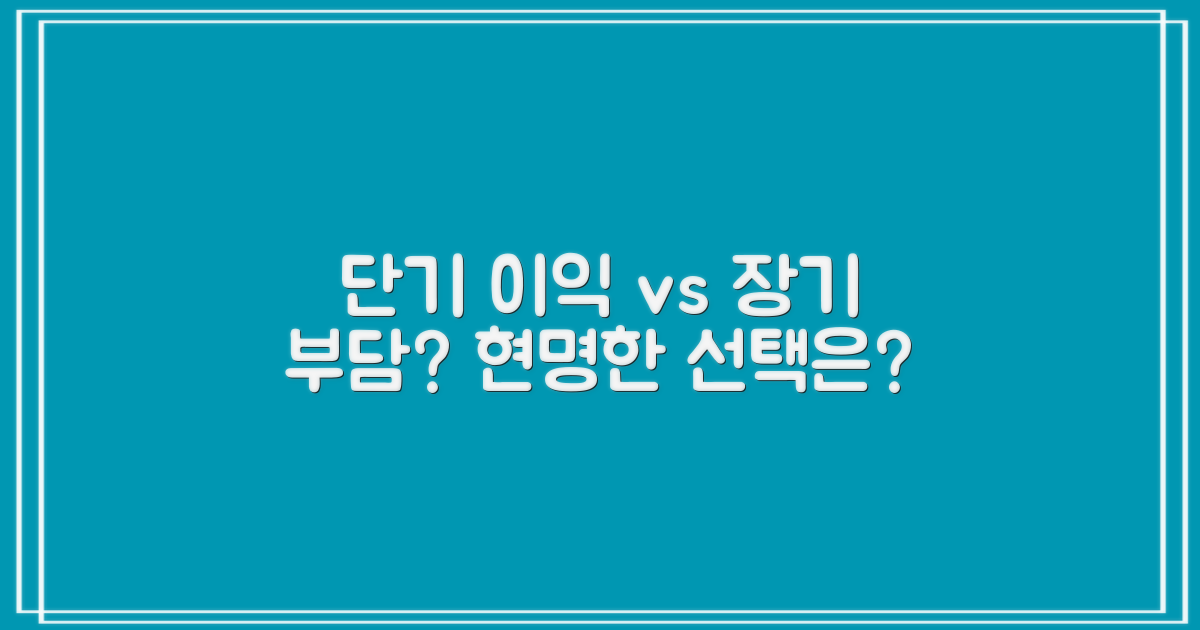 단기 이익 vs 장기 부담? 현명한 선택은?